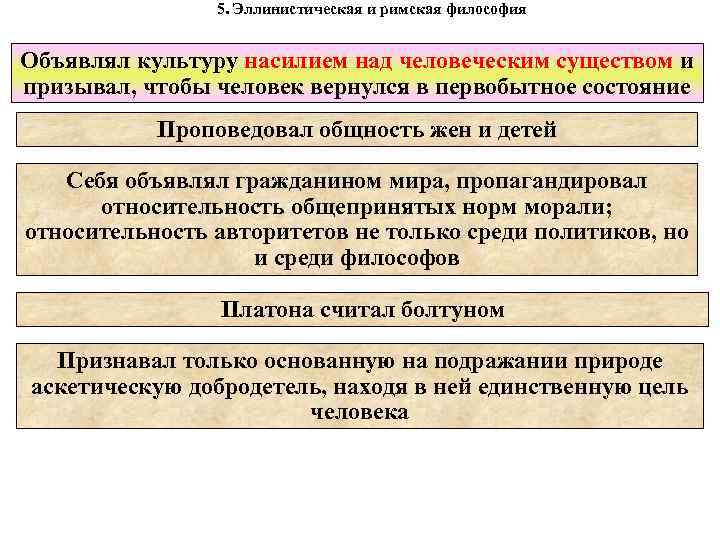 5. Эллинистическая и римская философия

Объявлял культуру насилием над человеческим существом и призывал, чтобы человек вернулся в первобытное состояние

Проповедовал общность жен и детей

Себя объявлял гражданином мира, пропагандировал относительность общепринятых норм морали; относительность авторитетов не только среди политиков, но и среди философов

Платона считал болтуном

Признавал только основанную на подражании природе аскетическую добродетель, находя в ней единственную цель человека